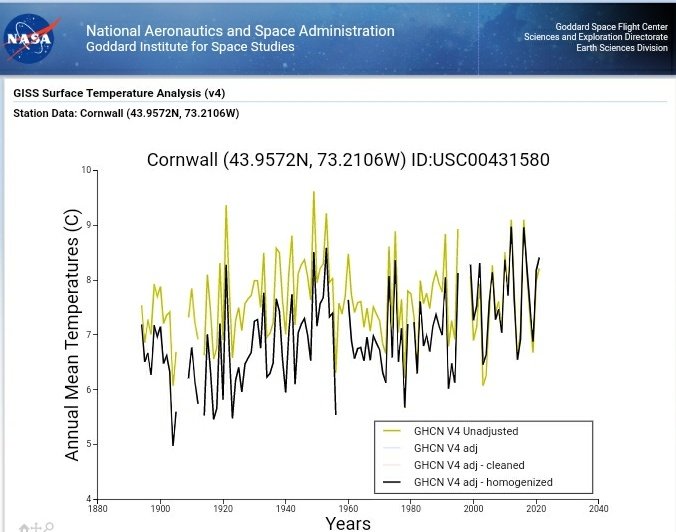 NASA

National Aeronautics and Space Administration
Goddard Institute for Space Studies

Goddard Space Flight Center
Sciences and Exploration Directorate
Earth Sciences Division

GISS Surface Temperature Analysis (v4)

Station Data: Cornwall (43.9572N, 73.2106W)

Cornwall (43.9572N, 73.2106W) ID:USC00431580

Annual Mean Temperatures (C)

10
9
8
7
6
5
4

1880 1900 1920 1940 1960 1980 2000 2020 2040

Years

GHCN V4 Unadjusted
GHCN V4 adj
GHCN V4 adj - cleaned
GHCN V4 adj - homogenized